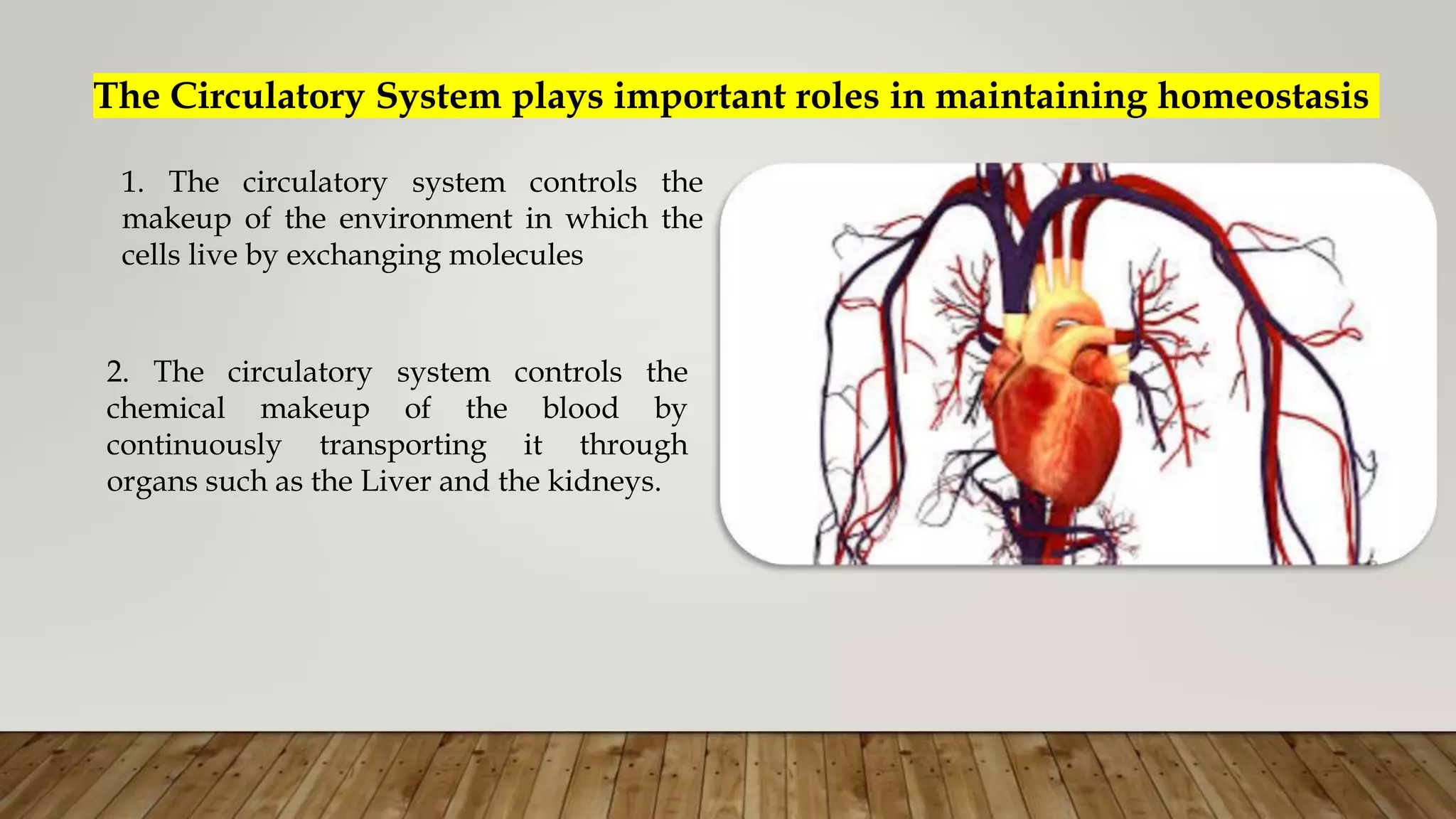 The Circulatory System plays important roles in maintaining homeostasis

1. The circulatory system controls the makeup of the environment in which the cells live by exchanging molecules

2. The circulatory system controls the chemical makeup of the blood by continuously transporting it through organs such as the Liver and the kidneys.